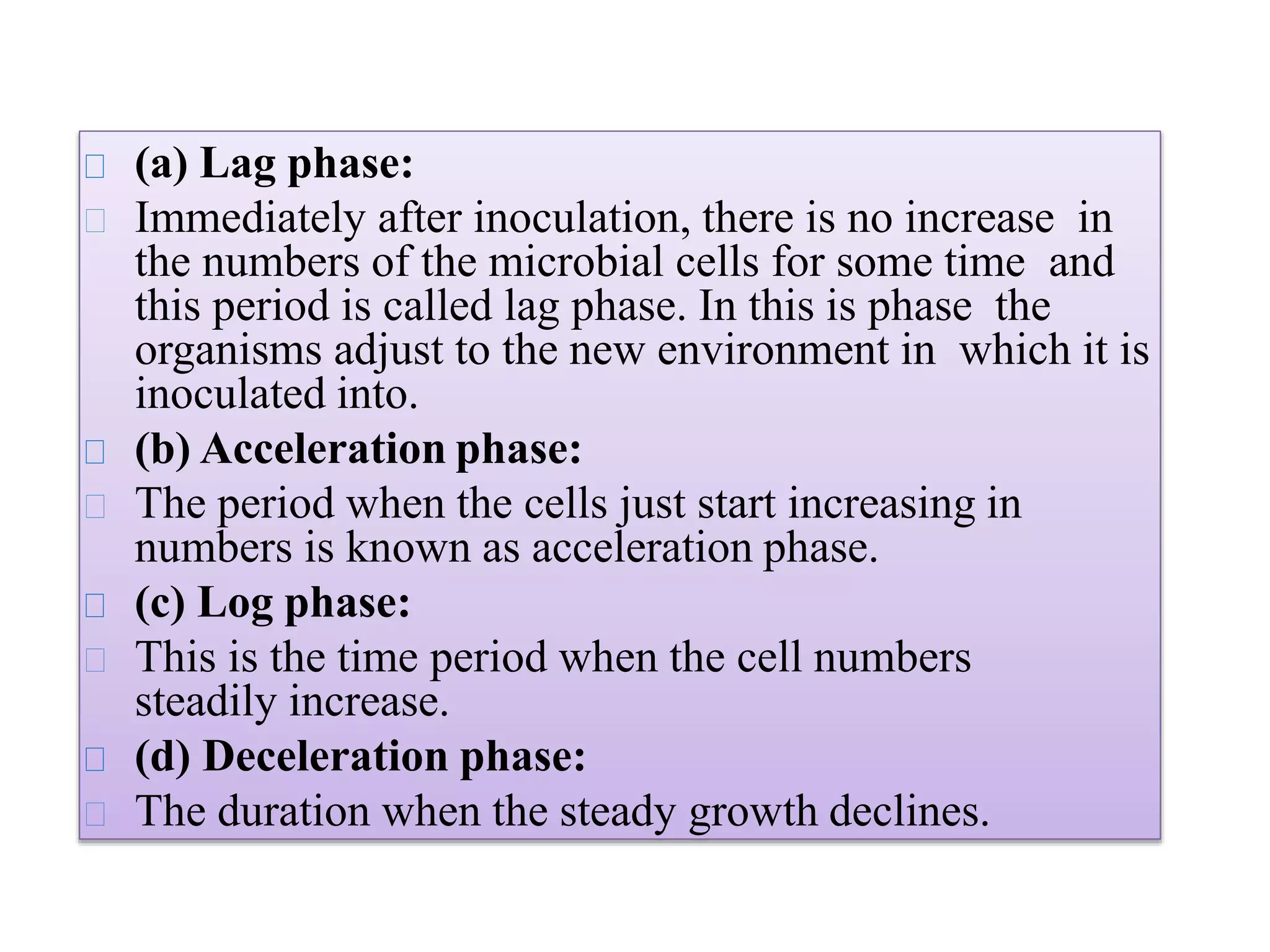 (a) Lag phase:

Immediately after inoculation, there is no increase in the numbers of the microbial cells for some time and this period is called lag phase. In this is phase the organisms adjust to the new environment in which it is inoculated into.

(b) Acceleration phase:

The period when the cells just start increasing in numbers is known as acceleration phase.

(c) Log phase:

This is the time period when the cell numbers steadily increase.

(d) Deceleration phase:

The duration when the steady growth declines.